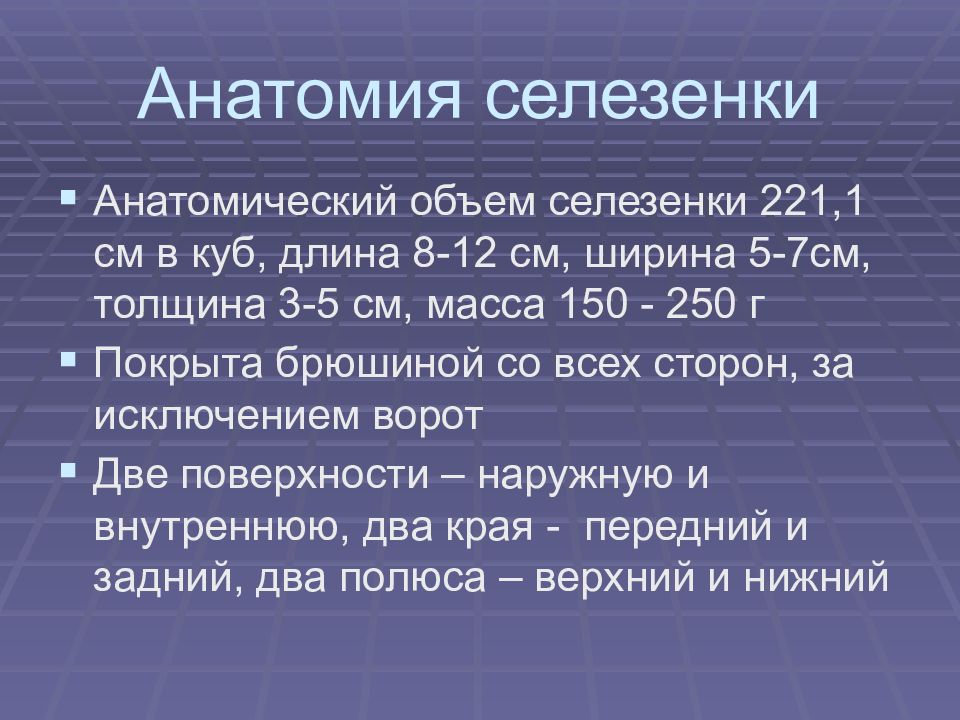 Анатомия селезенки

▪ Анатомический объем селезенки 221,1 см в куб, длина 8-12 см, ширина 5-7см, толщина 3-5 см, масса 150 - 250 г

▪ Покрыта брюшиной со всех сторон, за исключением ворот

▪ Две поверхности – наружную и внутреннюю, два края - передний и задний, два полюса – верхний и нижний